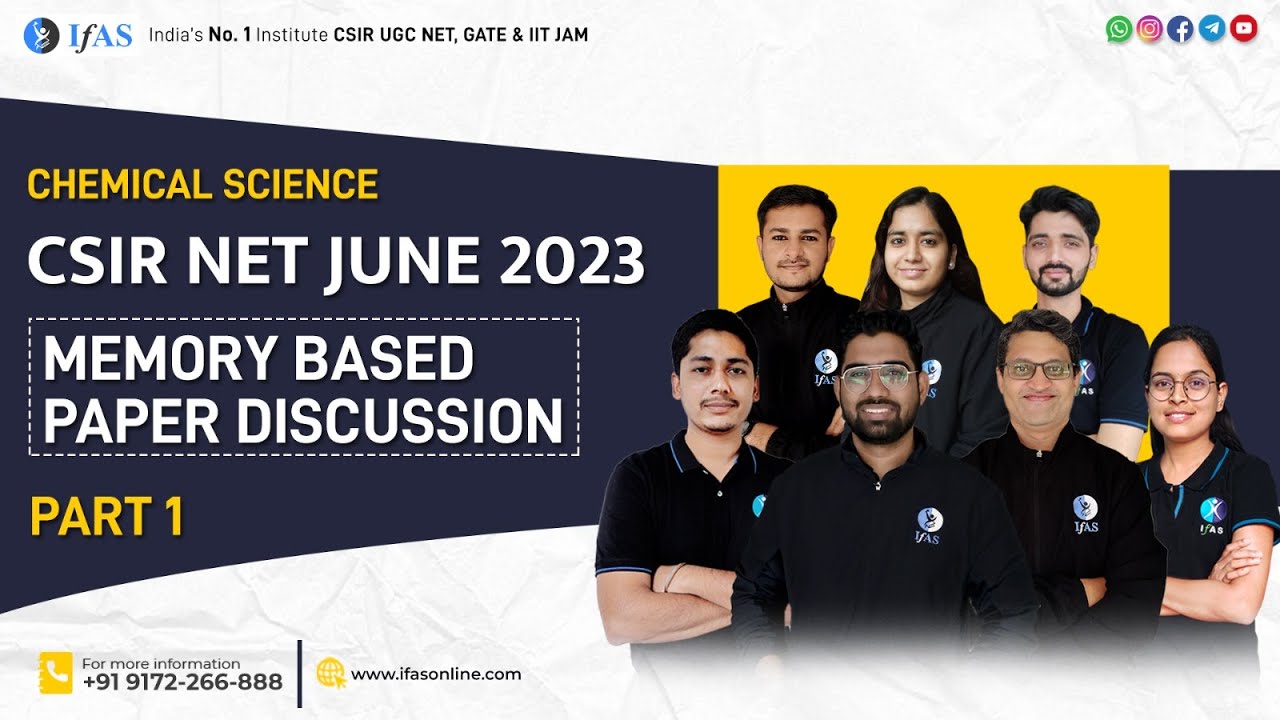 IfAS India's No. 1 Institute CSIR UGC NET, GATE & IIT JAM

CHEMICAL SCIENCE

CSIR NET JUNE 2023

MEMORY BASED PAPER DISCUSSION

PART 1

IfAS

IfAS

IfAS

IfAS

IfAS

IfAS

For more information
+91 9172-266-888

www.ifasonline.com